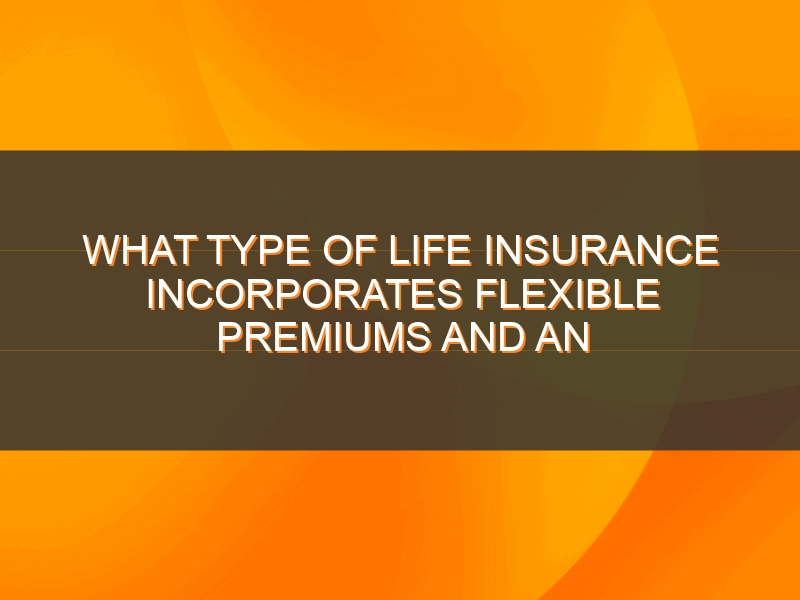 WHAT TYPE OF LIFE INSURANCE INCORPORATES FLEXIBLE PREMIUMS AND AN